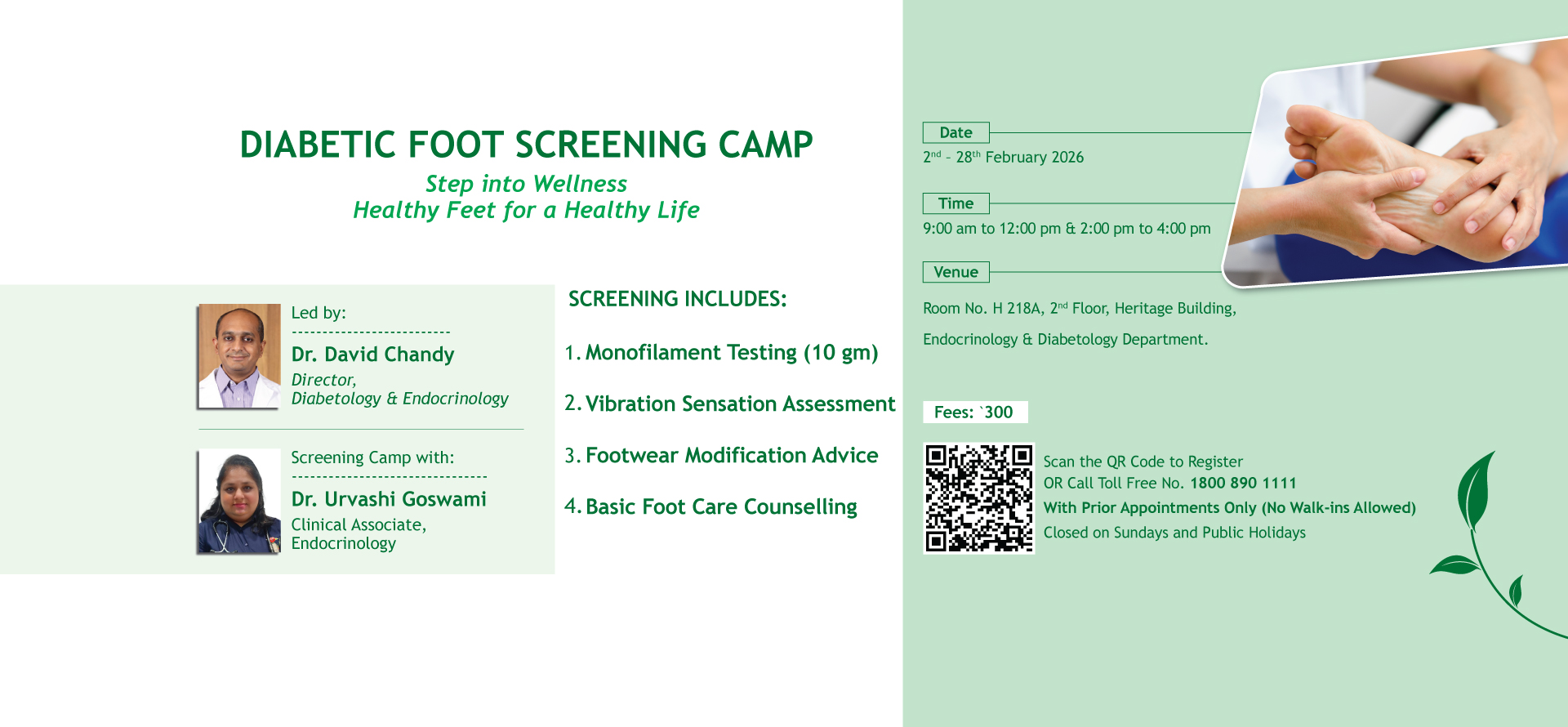 DIABETIC FOOT SCREENING CAMP

Step into Wellness
Healthy Feet for a Healthy Life

Led by:
Dr. David Chandy
Director,
Diabetology & Endocrinology

Screening Camp with:
Dr. Urvashi Goswami
Clinical Associate,
Endocrinology

SCREENING INCLUDES:

1. Monofilament Testing (10 gm)

2. Vibration Sensation Assessment

3. Footwear Modification Advice

4. Basic Foot Care Counselling

Date
2$^{nd}$ - 28$^{th}$ February 2026

Time
9:00 am to 12:00 pm & 2:00 pm to 4:00 pm

Venue
Room No. H 218A, 2$^{nd}$ Floor, Heritage Building,
Endocrinology & Diabetology Department.

Fees: `300

Scan the QR Code to Register
OR Call Toll Free No. 1800 890 1111
With Prior Appointments Only (No Walk-ins Allowed)
Closed on Sundays and Public Holidays